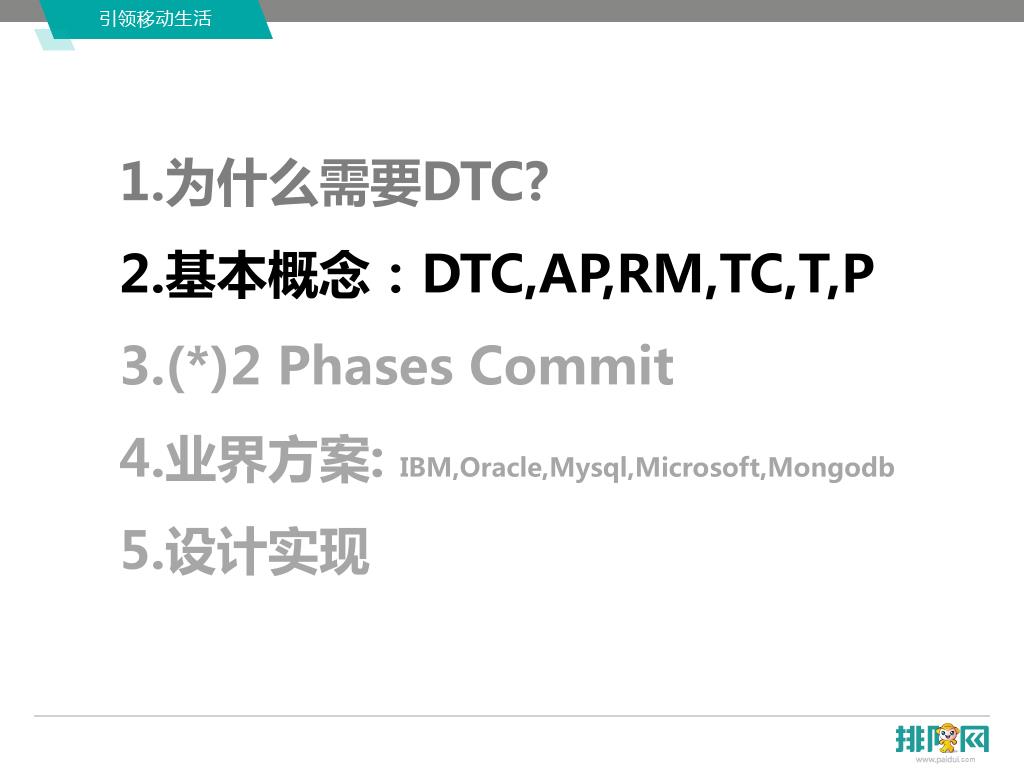 引领移动生活

1.为什么需要DTC?

2.基本概念：DTC,AP,RM,TC,T,P

3.(*)2 Phases Commit

4.业界方案: IBM,Oracle,Mysql,Microsoft,Mongodb

5.设计实现

排队网
www.paidui.com